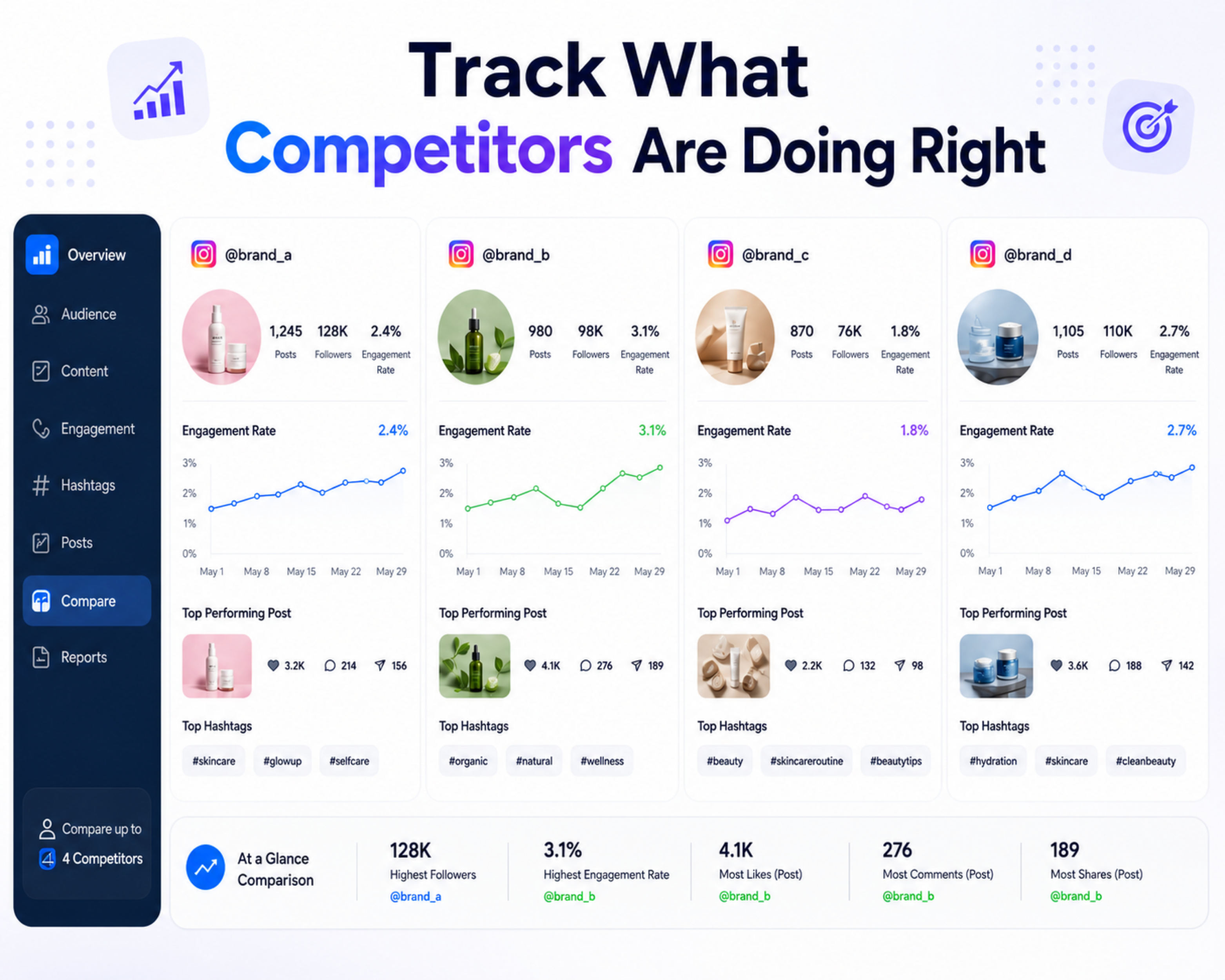 Track What Competitors Are Doing Right

Overview
Audience
Content
Engagement
Hashtags
Posts
Compare
Reports

Compare up to 4 Competitors

@brand_a
1,245 Posts
128K Followers
2.4% Engagement Rate
Engagement Rate 2.4%
3%
2%
1%
0%
May 1 May 8 May 15 May 22 May 29
Top Performing Post
3.2K 214 156
Top Hashtags
#skincare #glowup #selfcare

@brand_b
980 Posts
98K Followers
3.1% Engagement Rate
Engagement Rate 3.1%
3%
2%
1%
0%
May 1 May 8 May 15 May 22 May 29
Top Performing Post
4.1K 276 189
Top Hashtags
#organic #natural #wellness

@brand_c
870 Posts
76K Followers
1.8% Engagement Rate
Engagement Rate 1.8%
3%
2%
1%
0%
May 1 May 8 May 15 May 22 May 29
Top Performing Post
2.2K 132 98
Top Hashtags
#beauty #skincareroutine #beautytips

@brand_d
1,105 Posts
110K Followers
2.7% Engagement Rate
Engagement Rate 2.7%
3%
2%
1%
0%
May 1 May 8 May 15 May 22 May 29
Top Performing Post
3.6K 188 142
Top Hashtags
#hydration #skincare #cleanbeauty

At a Glance Comparison
128K Highest Followers @brand_a
3.1% Highest Engagement Rate @brand_b
4.1K Most Likes (Post) @brand_b
276 Most Comments (Post) @brand_b
189 Most Shares (Post) @brand_b